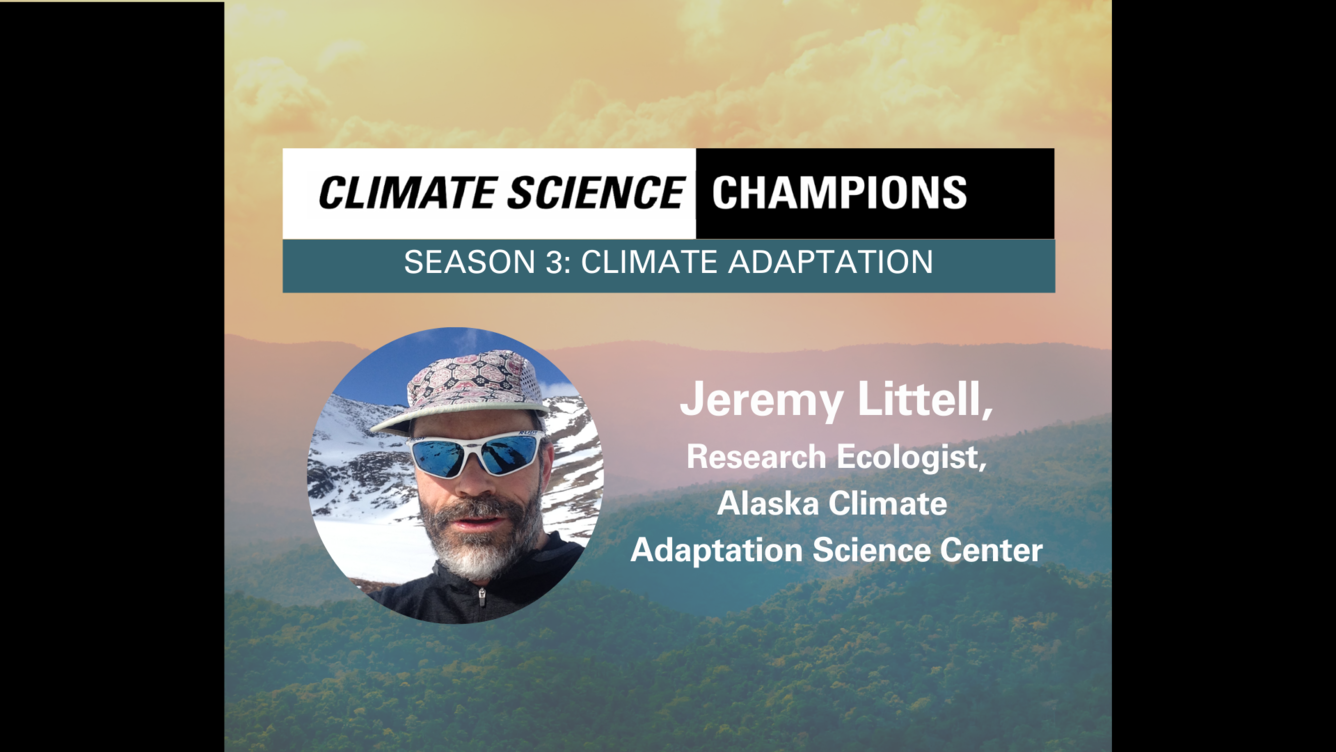 CLIMATE SCIENCE CHAMPIONS

SEASON 3: CLIMATE ADAPTATION

Jeremy Littell,
Research Ecologist,
Alaska Climate
Adaptation Science Center